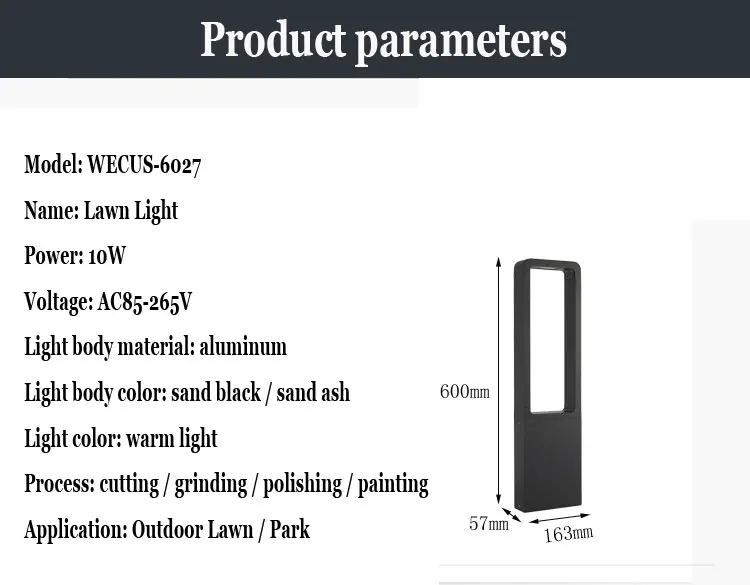 Product parameters

Model: WECUS-6027

Name: Lawn Light

Power: 10W

Voltage: AC85-265V

Light body material: aluminum

Light body color: sand black / sand ash

Light color: warm light

Process: cutting / grinding / polishing / painting

Application: Outdoor Lawn / Park

600mm

57mm

163mm